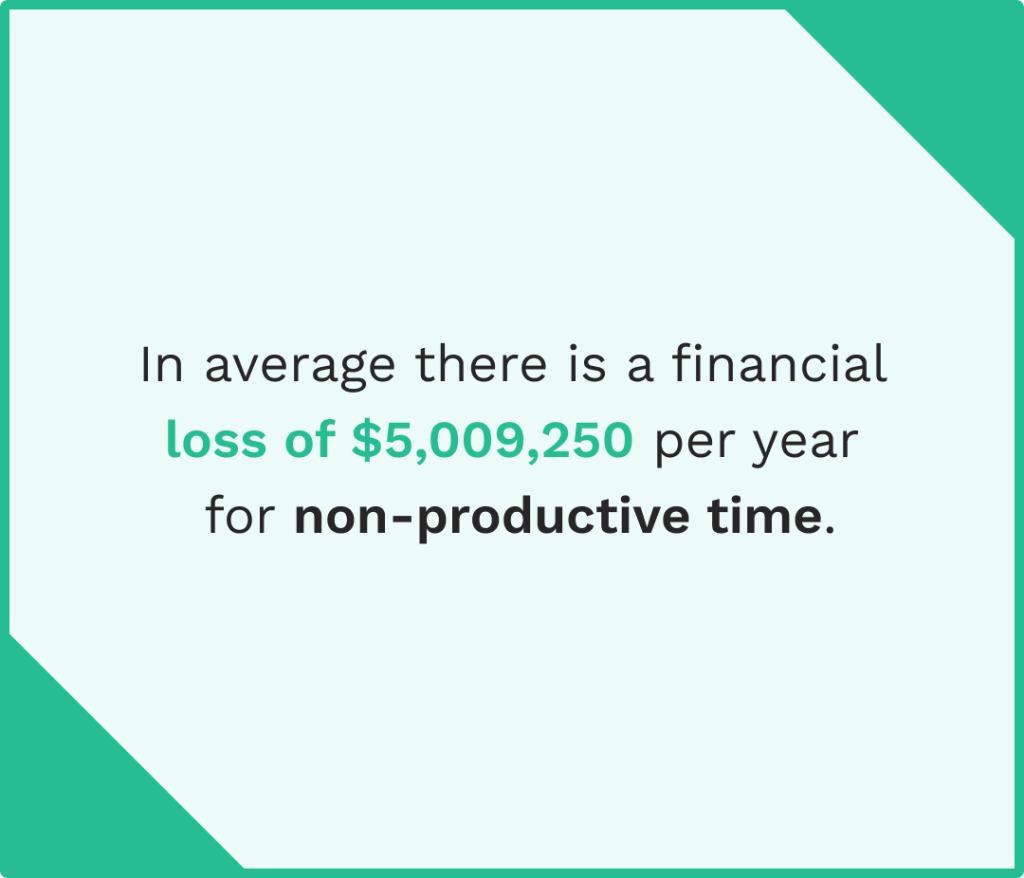 In average there is a financial loss of \$5,009,250 per year for non-productive time.